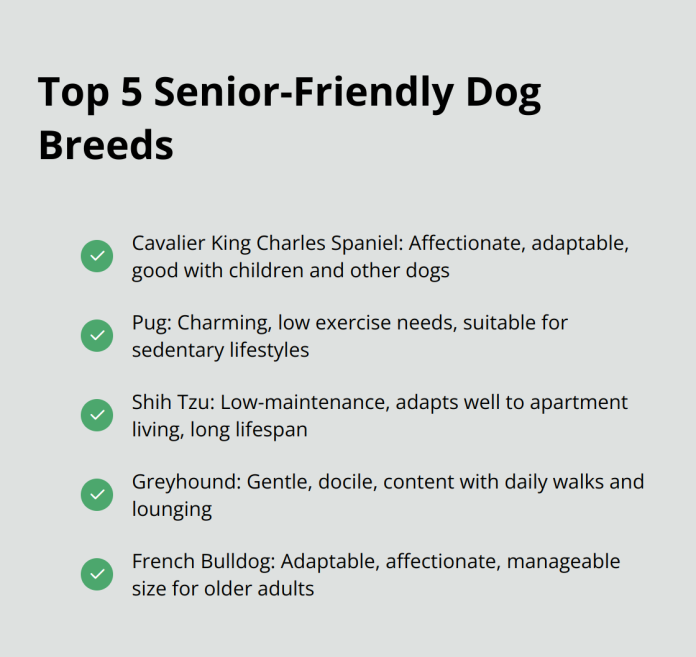 Top 5 Senior-Friendly Dog Breeds

Cavalier King Charles Spaniel: Affectionate, adaptable, good with children and other dogs

Pug: Charming, low exercise needs, suitable for sedentary lifestyles

Shih Tzu: Low-maintenance, adapts well to apartment living, long lifespan

Greyhound: Gentle, docile, content with daily walks and lounging

French Bulldog: Adaptable, affectionate, manageable size for older adults